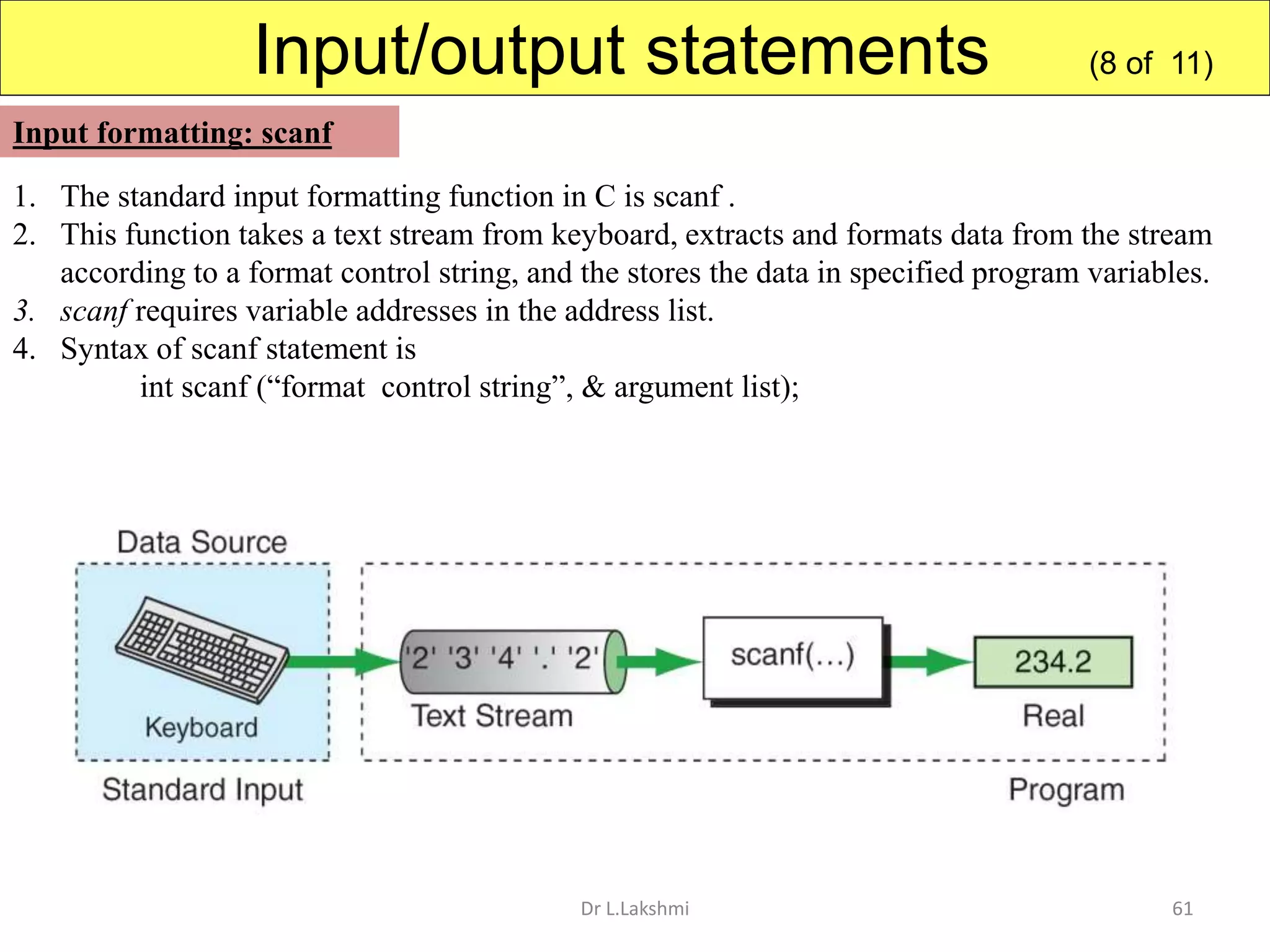 Input/output statements (8 of 11)

Input formatting: scanf

1. The standard input formatting function in C is scanf .
2. This function takes a text stream from keyboard, extracts and formats data from the stream according to a format control string, and the stores the data in specified program variables.
3. scanf requires variable addresses in the address list.
4. Syntax of scanf statement is
int scanf (“format control string”, & argument list);

Data Source

Keyboard

Standard Input

'2' '3' '4' '.' '2'

Text Stream

scanf(...)

234.2

Real

Program

Dr L.Lakshmi

61